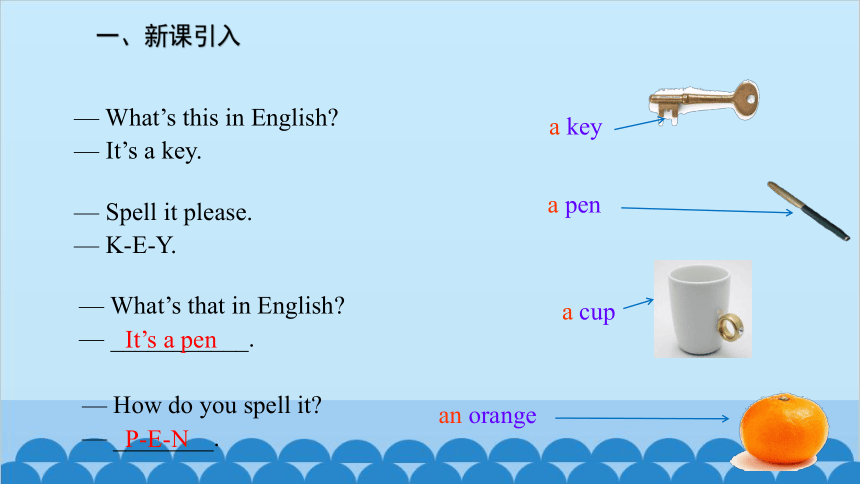 一、新课引入

— What’s this in English?
— It’s a key.

— Spell it please.
— K-E-Y.

— What’s that in English?
— It’s a pen.

— How do you spell it?
— P-E-N.

a key
a pen
a cup
an orange